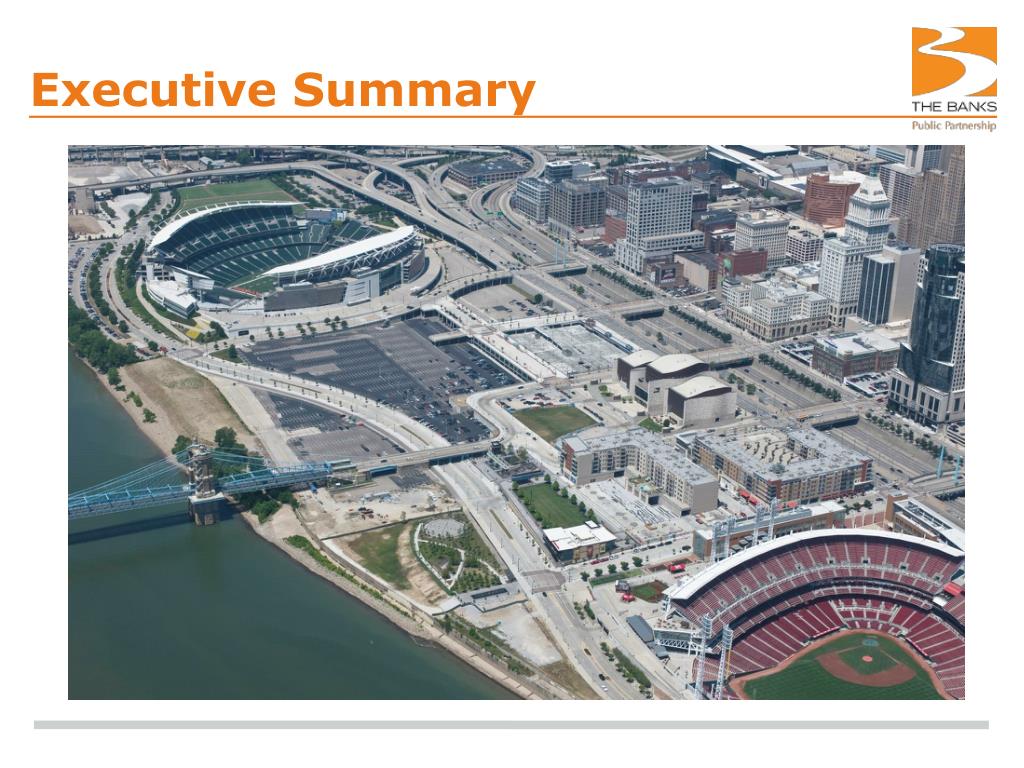 Executive Summary

THE BANKS
Public Partnership